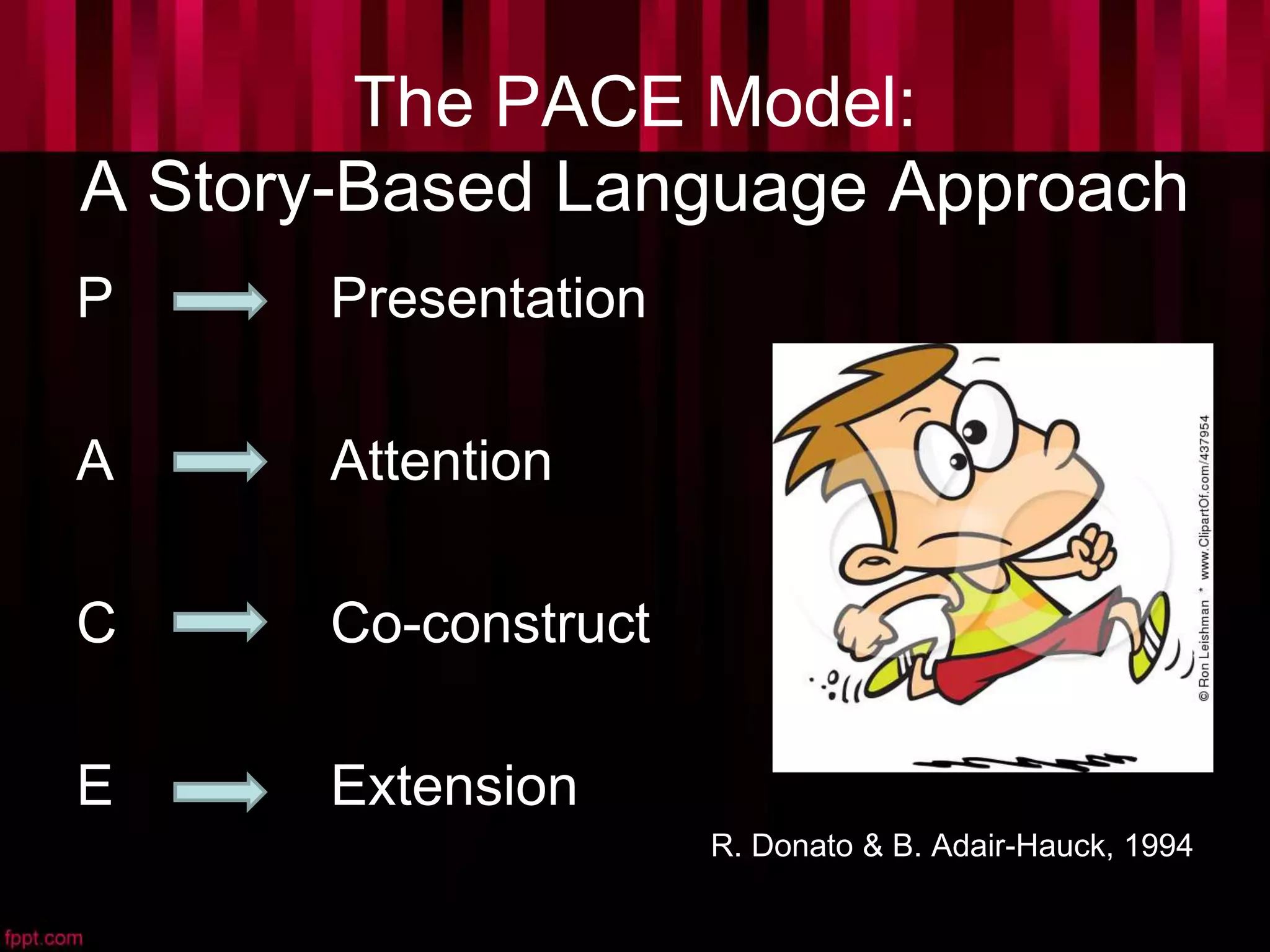 The PACE Model:
A Story-Based Language Approach

P → Presentation

A → Attention

C → Co-construct

E → Extension

© Ron Leishman * www.ClipartOf.com/437954

R. Donato & B. Adair-Hauck, 1994

fppt.com